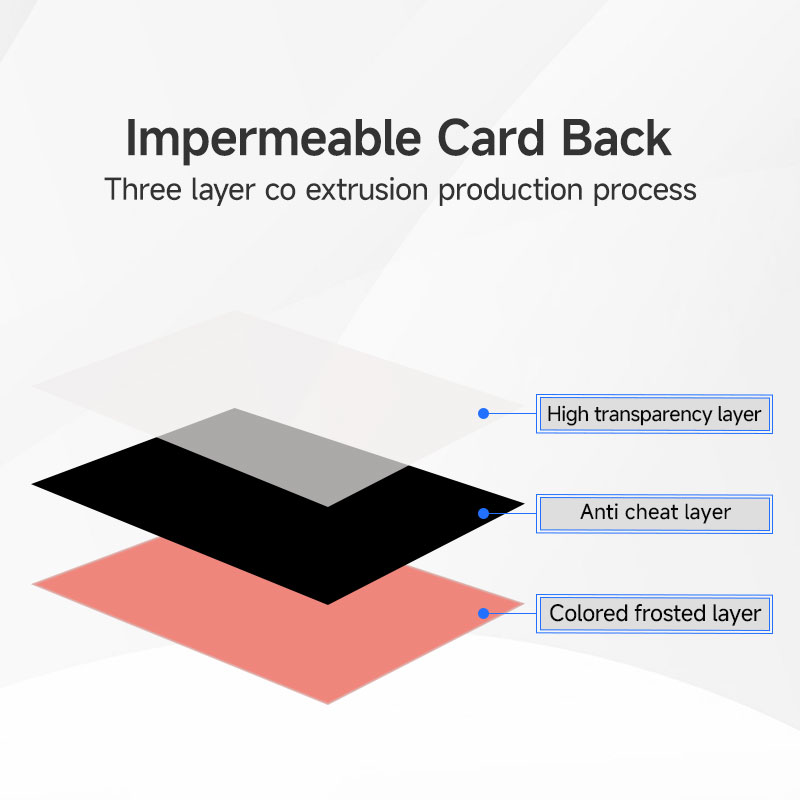 Impermeable Card Back

Three layer co extrusion production process

High transparency layer

Anti cheat layer

Colored frosted layer